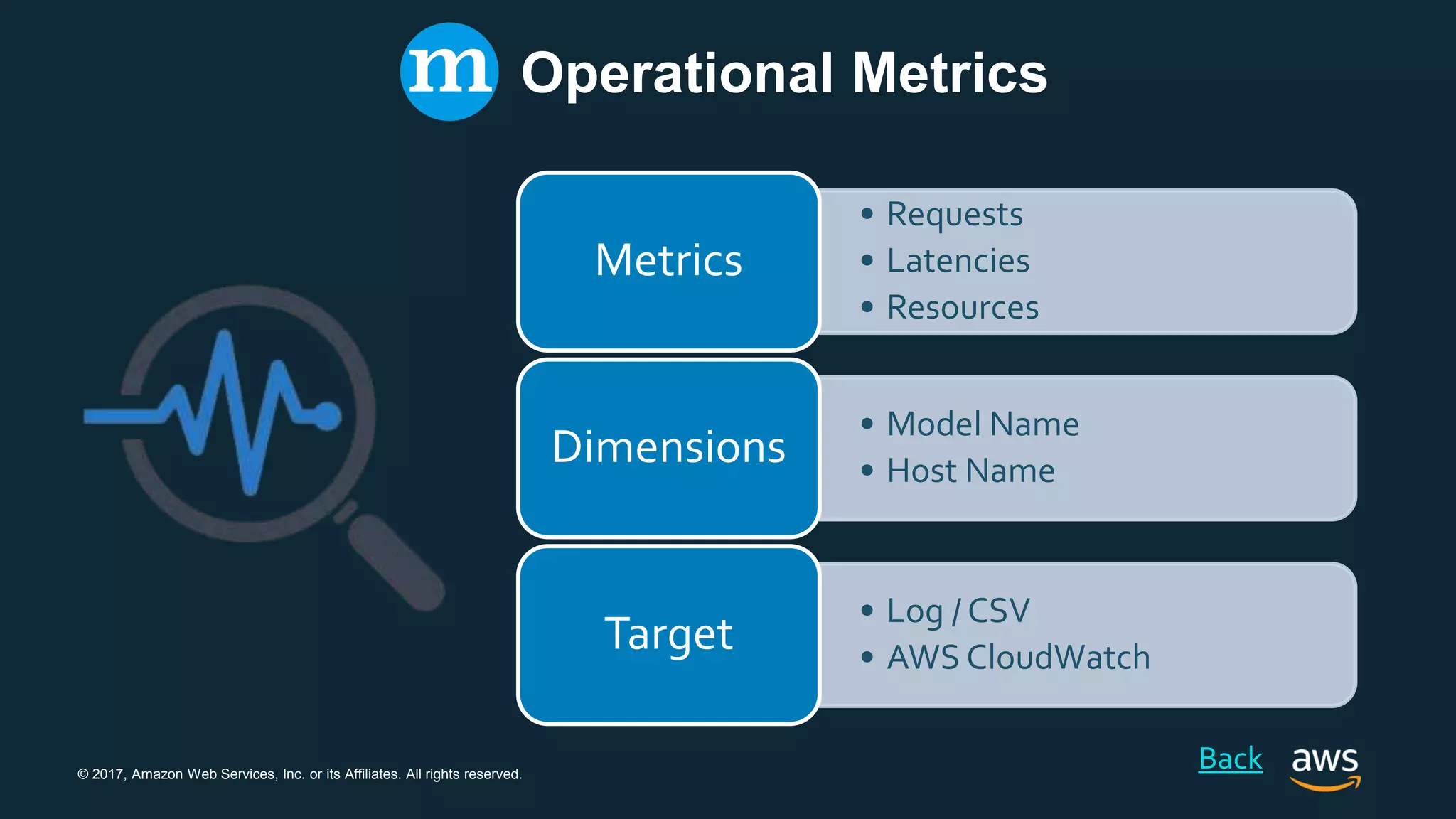 m Operational Metrics

Metrics
• Requests
• Latencies
• Resources

Dimensions
• Model Name
• Host Name

Target
• Log / CSV
• AWS CloudWatch

© 2017, Amazon Web Services, Inc. or its Affiliates. All rights reserved.

Back aws